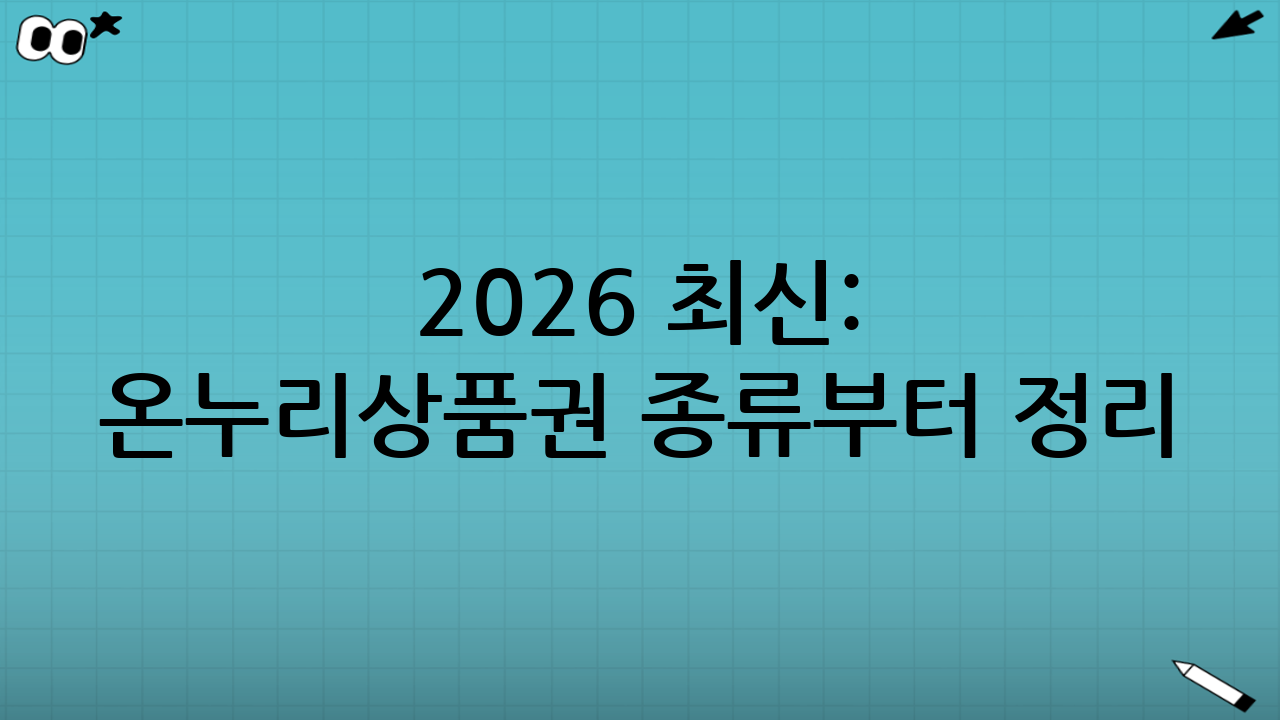 2026 최신:
온누리상품권 종류부터 정리